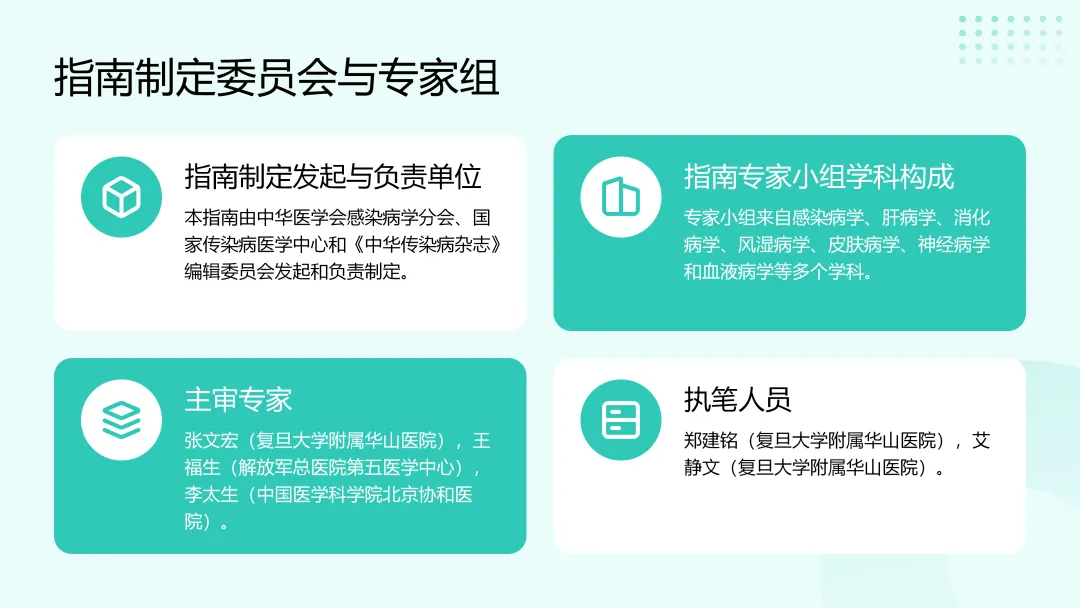 指南制定委员会与专家组

指南制定发起与负责单位

本指南由中华医学会感染病学分会、国家传染病医学中心和《中华传染病杂志》编辑委员会发起和负责制定。

指南专家小组学科构成

专家小组来自感染病学、肝病学、消化病学、风湿病学、皮肤病学、神经病学和血液病学等多个学科。

主审专家

张文宏（复旦大学附属华山医院），王福生（解放军总医院第五医学中心），李太生（中国医学科学院北京协和医院）。

执笔人员

郑建铭（复旦大学附属华山医院），艾静文（复旦大学附属华山医院）。